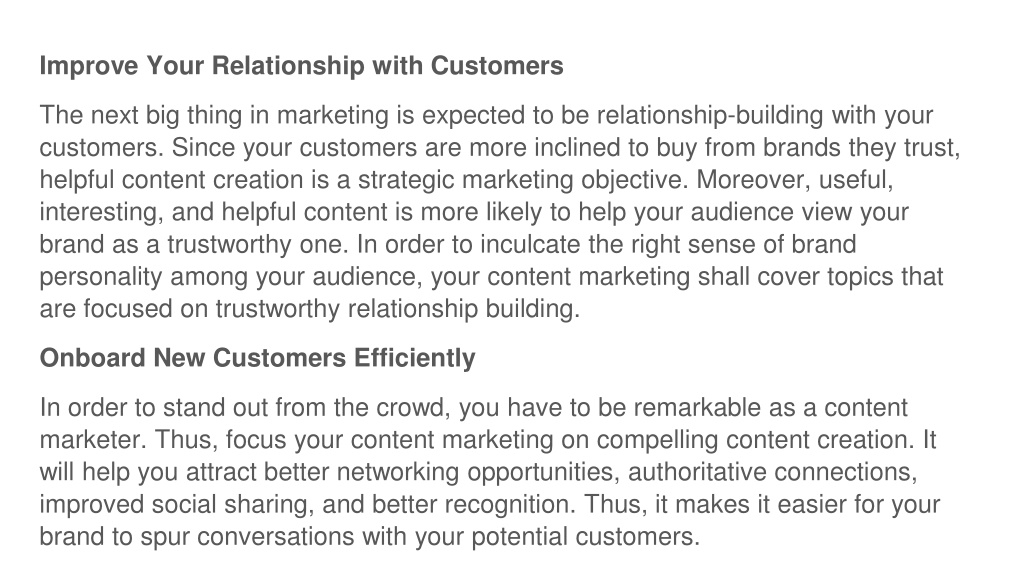 Improve Your Relationship with Customers

The next big thing in marketing is expected to be relationship-building with your customers. Since your customers are more inclined to buy from brands they trust, helpful content creation is a strategic marketing objective. Moreover, useful, interesting, and helpful content is more likely to help your audience view your brand as a trustworthy one. In order to inculcate the right sense of brand personality among your audience, your content marketing shall cover topics that are focused on trustworthy relationship building.

Onboard New Customers Efficiently

In order to stand out from the crowd, you have to be remarkable as a content marketer. Thus, focus your content marketing on compelling content creation. It will help you attract better networking opportunities, authoritative connections, improved social sharing, and better recognition. Thus, it makes it easier for your brand to spur conversations with your potential customers.